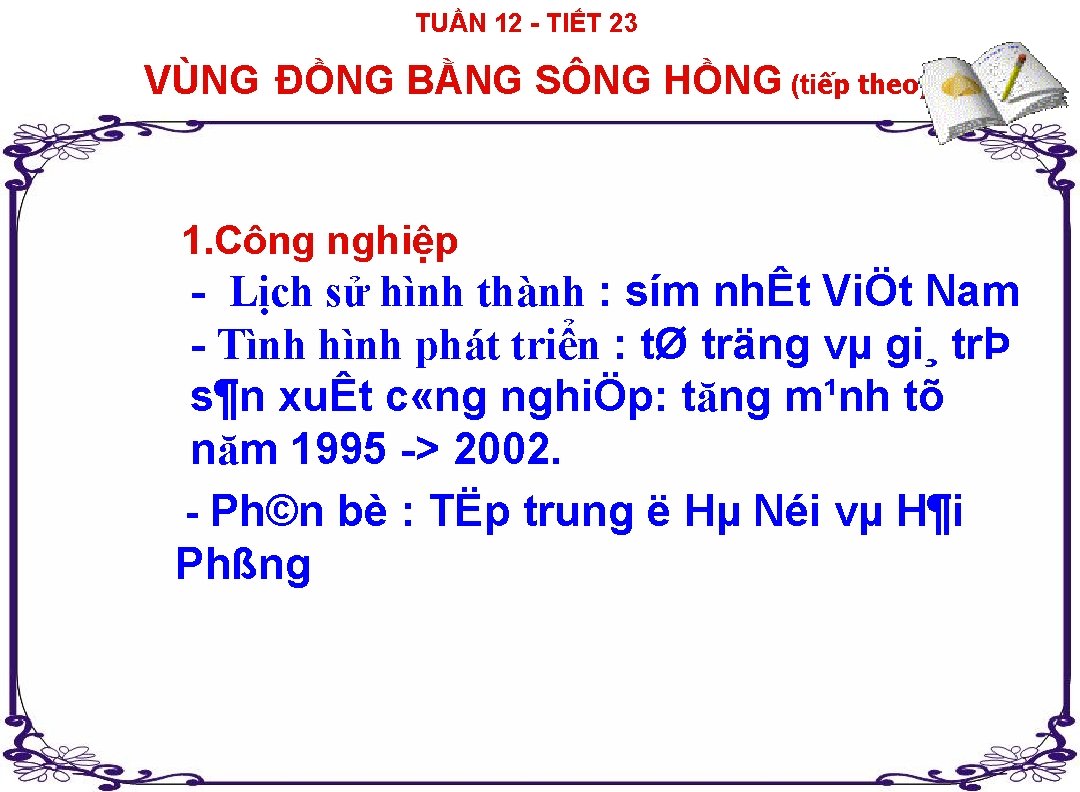 TUẦN 12 - TIẾT 23

VÙNG ĐỒNG BẰNG SÔNG HỒNG (tiếp theo)

1.Công nghiệp

- Lịch sử hình thành : sím nhÊt ViÖt Nam

- Tình hình phát triển : tØ träng vµ gi¸ trÞ s¶n xuÊt c«ng nghiÖp: tăng m¹nh tõ năm 1995 -> 2002.

- Ph©n bè : TËp trung ë Hµ Néi vµ H¶i Phßng